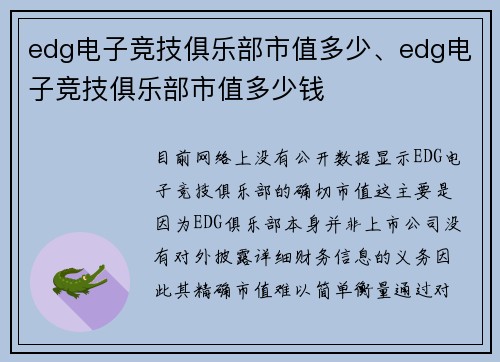 edg电子竞技俱乐部市值多少、edg电子竞技俱乐部市值多少钱

目前网络上没有公开数据显示EDG电子竞技俱乐部的确切市值这主要是因为EDG俱乐部本身并非上市公司没有对外披露详细财务信息的义务因此其精确市值难以简单衡量通过对